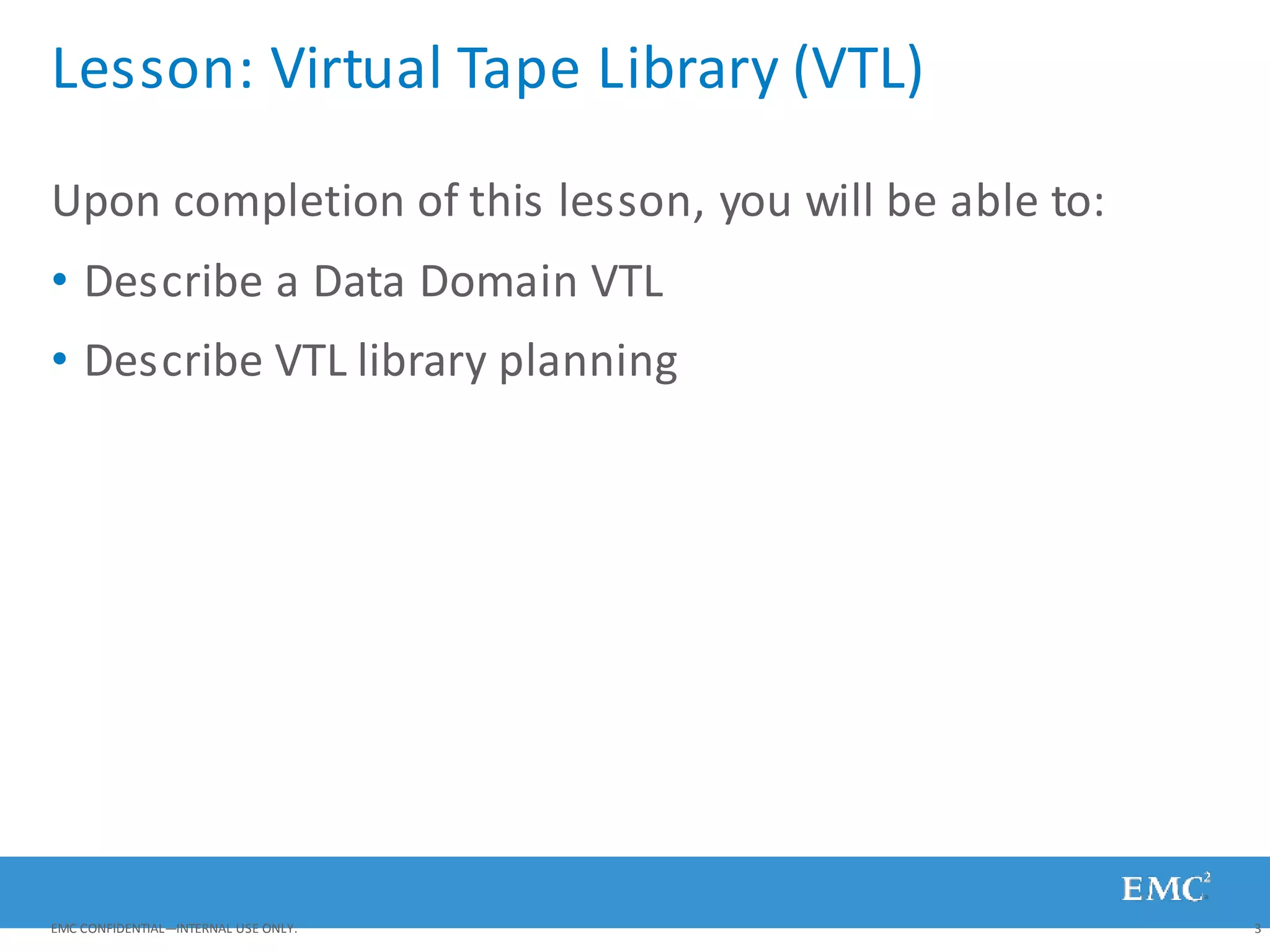 Lesson: Virtual Tape Library (VTL)

Upon completion of this lesson, you will be able to:

• Describe a Data Domain VTL

• Describe VTL library planning

EMC$^2$

EMC CONFIDENTIAL—INTERNAL USE ONLY.

3